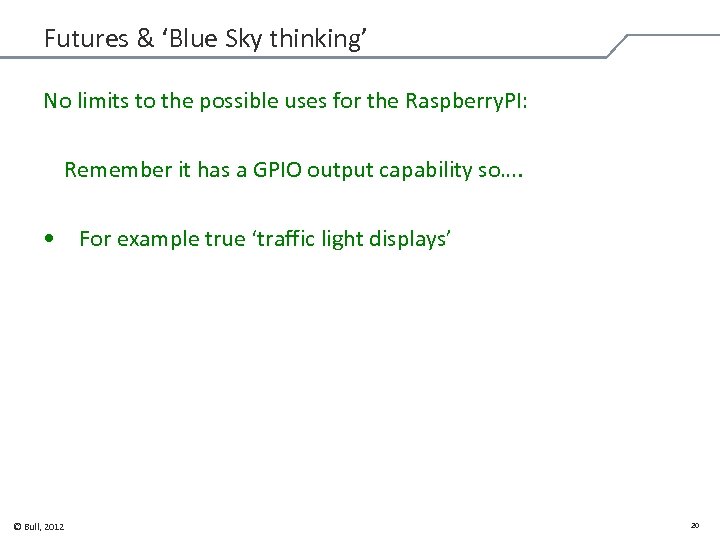 Futures & ‘Blue Sky thinking’

No limits to the possible uses for the RaspberryPI:

Remember it has a GPIO output capability so….

• For example true ‘traffic light displays’

© Bull, 2012

20